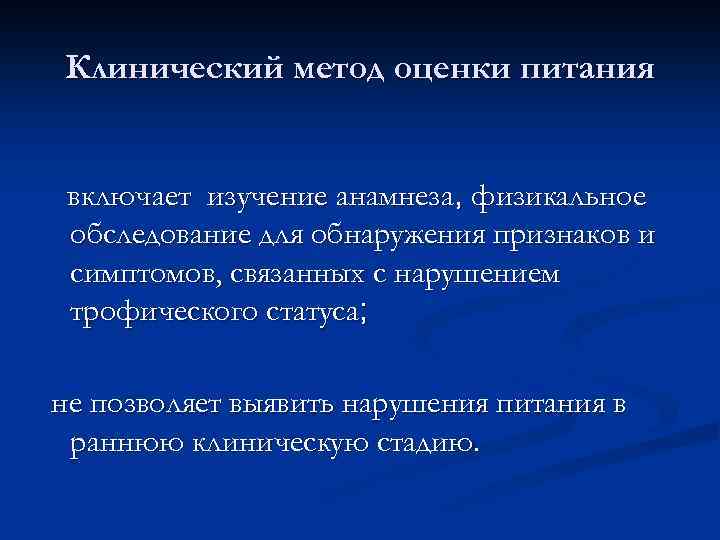 Клинический метод оценки питания

включает изучение анамнеза, физикальное обследование для обнаружения признаков и симптомов, связанных с нарушением трофического статуса;

не позволяет выявить нарушения питания в раннюю клиническую стадию.